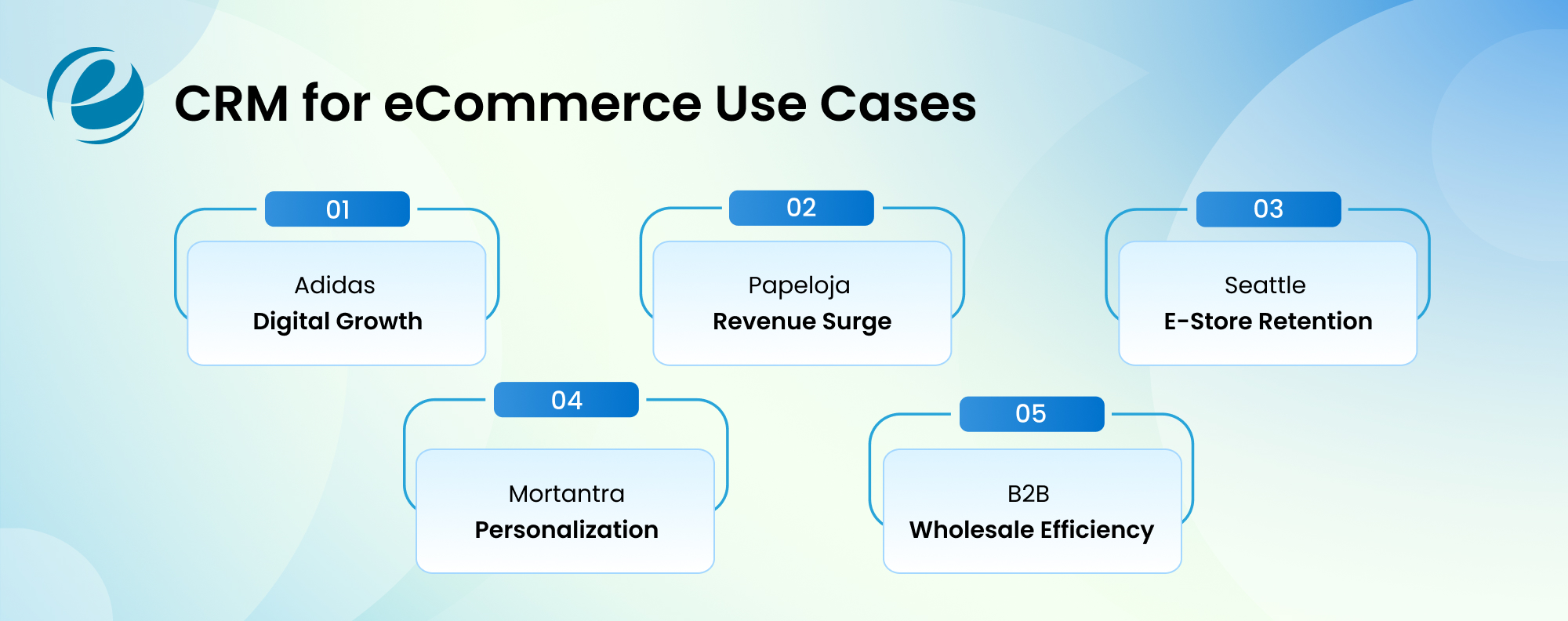 CRM for eCommerce Use Cases

01
Adidas
Digital Growth

02
Papeloja
Revenue Surge

03
Seattle
E-Store Retention

04
Mortantra
Personalization

05
B2B
Wholesale Efficiency